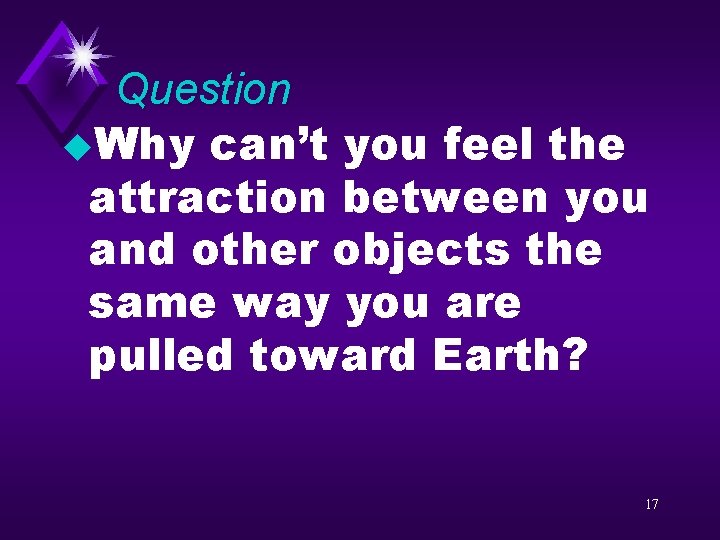 Question

Why can’t you feel the attraction between you and other objects the same way you are pulled toward Earth?

17